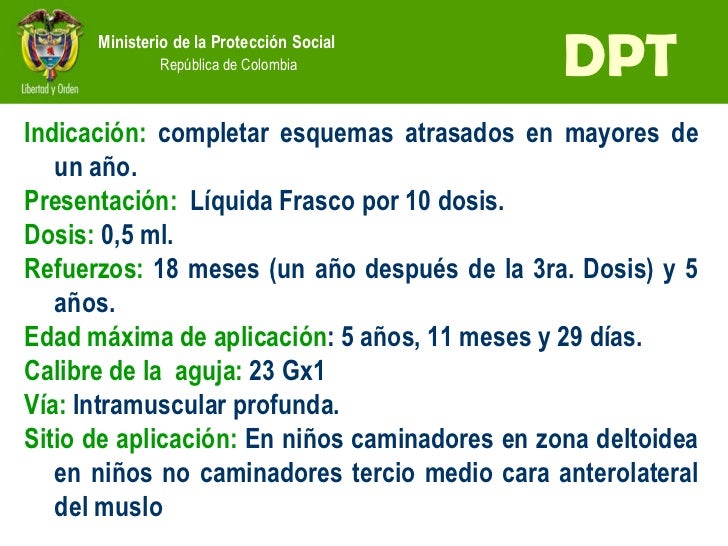 Libertad y Orden

Ministerio de la Protección Social
República de Colombia

DPT

Indicación: completar esquemas atrasados en mayores de un año.

Presentación: Líquida Frasco por 10 dosis.

Dosis: 0,5 ml.

Refuerzos: 18 meses (un año después de la 3ra. Dosis) y 5 años.

Edad máxima de aplicación: 5 años, 11 meses y 29 días.

Calibre de la aguja: 23 Gx1

Vía: Intramuscular profunda.

Sitio de aplicación: En niños caminadores en zona deltoidea en niños no caminadores tercio medio cara anterolateral del muslo